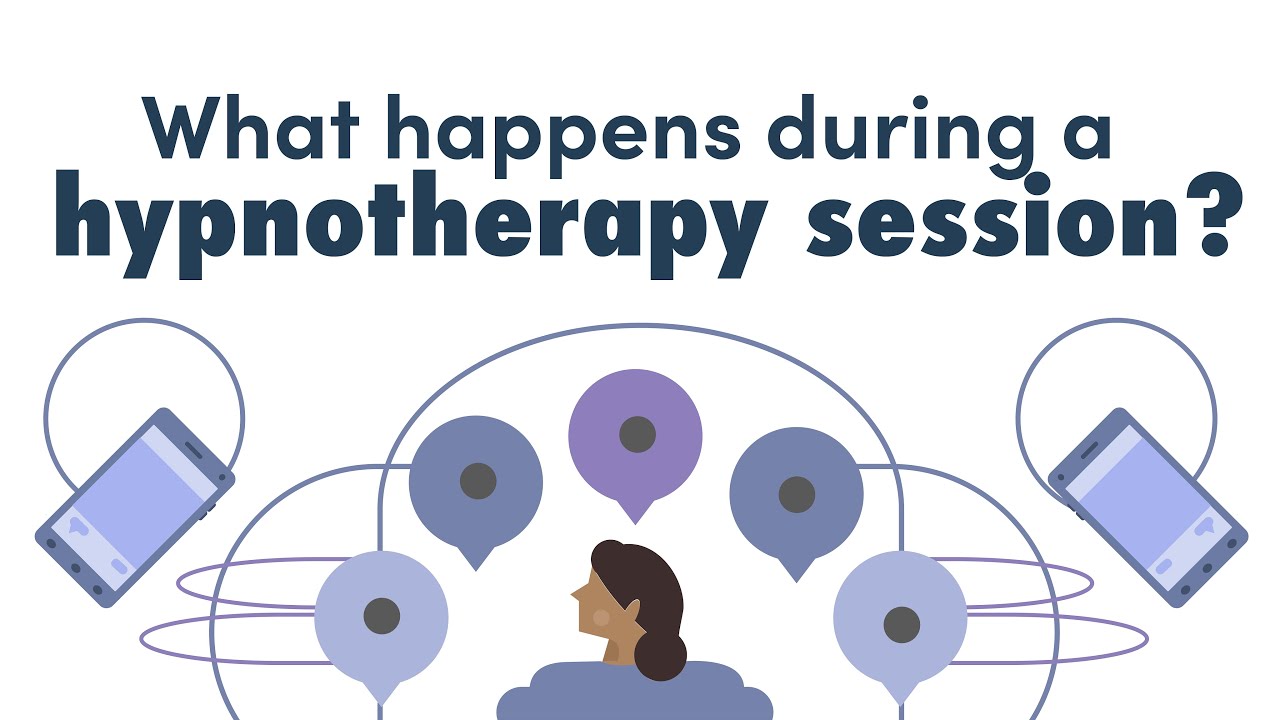 What happens during a
hypnotherapy session?